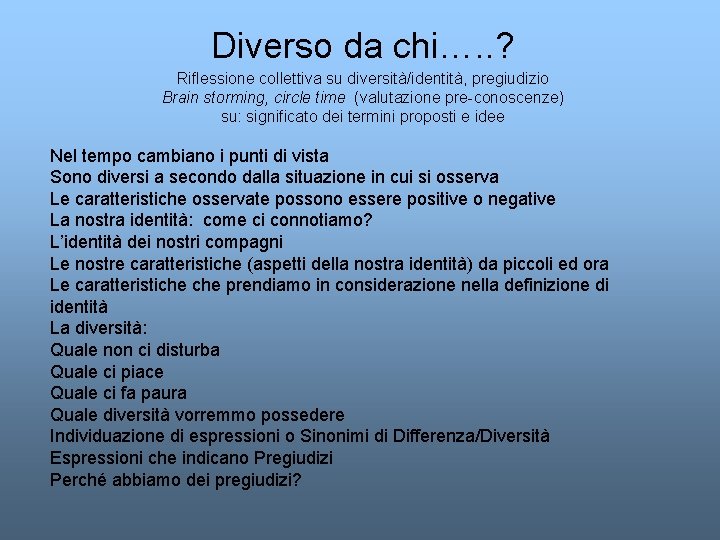 Diverso da chi…..?
Riflessione collettiva su diversità/identità, pregiudizio
Brain storming, circle time (valutazione pre-conoscenze)
su: significato dei termini proposti e idee

Nel tempo cambiano i punti di vista
Sono diversi a secondo dalla situazione in cui si osserva
Le caratteristiche osservate possono essere positive o negative
La nostra identità: come ci connotiamo?
L'identità dei nostri compagni
Le nostre caratteristiche (aspetti della nostra identità) da piccoli ed ora
Le caratteristiche che prendiamo in considerazione nella definizione di identità
La diversità:
Quale non ci disturba
Quale ci piace
Quale ci fa paura
Quale diversità vorremmo possedere
Individuazione di espressioni o Sinonimi di Differenza/Diversità
Espressioni che indicano Pregiudizi
Perché abbiamo dei pregiudizi?